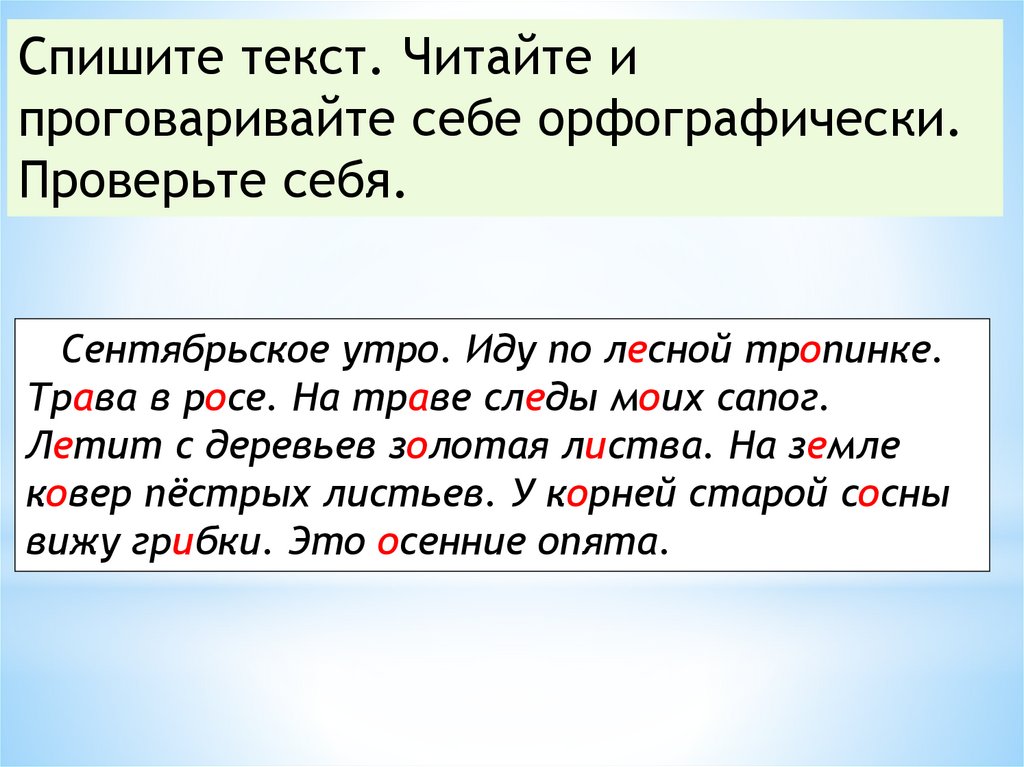 Спишите текст. Читайте и проговаривайте себе орфографически. Проверьте себя.

Сентябрьское утро. Иду по лесной тропинке. Трава в росе. На траве следы моих сапог. Летит с деревьев золотая листва. На земле ковер пёстрых листьев. У корней старой сосны вижу грибки. Это осенние опята.